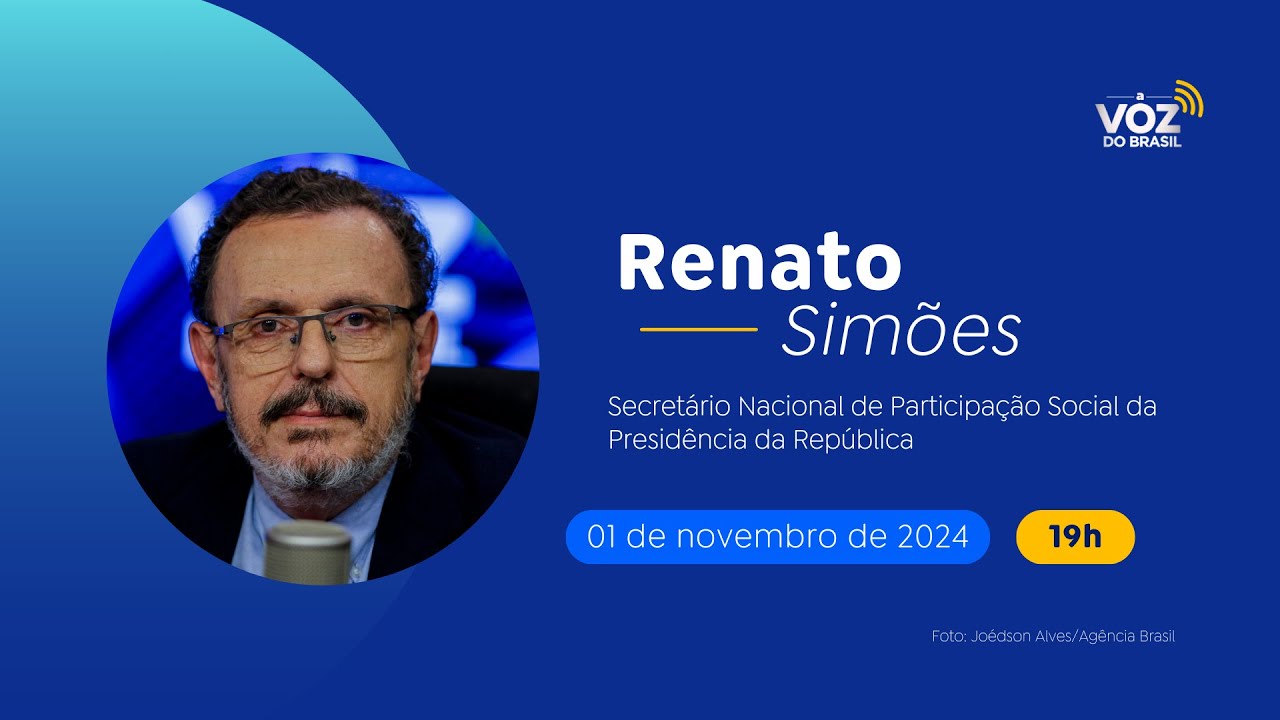 a VOZ DO BRASIL

Renato
Simões

Secretário Nacional de Participação Social da Presidência da República

01 de novembro de 2024

19h

Foto: Joédson Alves/Agência Brasil